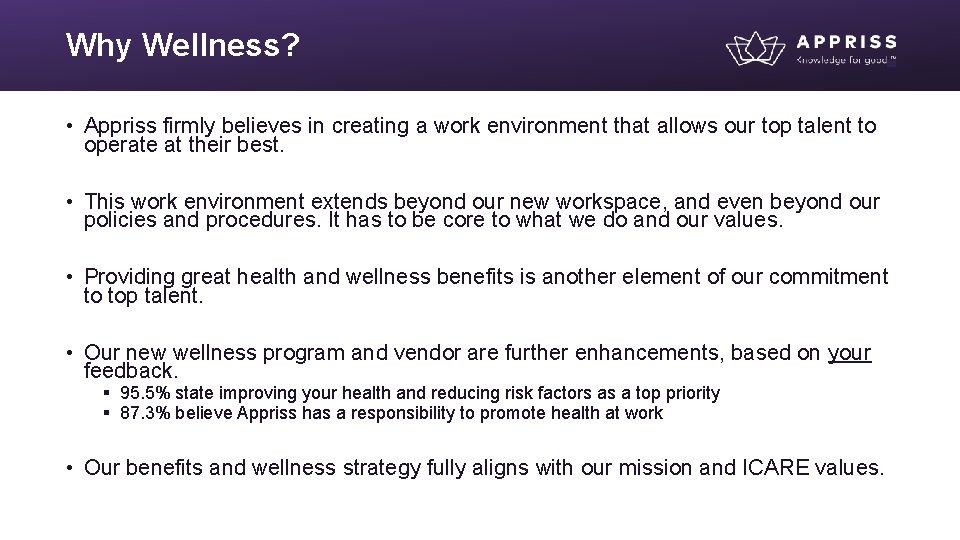 Why Wellness?

APPRISS
Knowledge for good™

• Appriss firmly believes in creating a work environment that allows our top talent to operate at their best.

• This work environment extends beyond our new workspace, and even beyond our policies and procedures. It has to be core to what we do and our values.

• Providing great health and wellness benefits is another element of our commitment to top talent.

• Our new wellness program and vendor are further enhancements, based on your feedback.
  ▪ 95.5% state improving your health and reducing risk factors as a top priority
  ▪ 87.3% believe Appriss has a responsibility to promote health at work

• Our benefits and wellness strategy fully aligns with our mission and ICARE values.